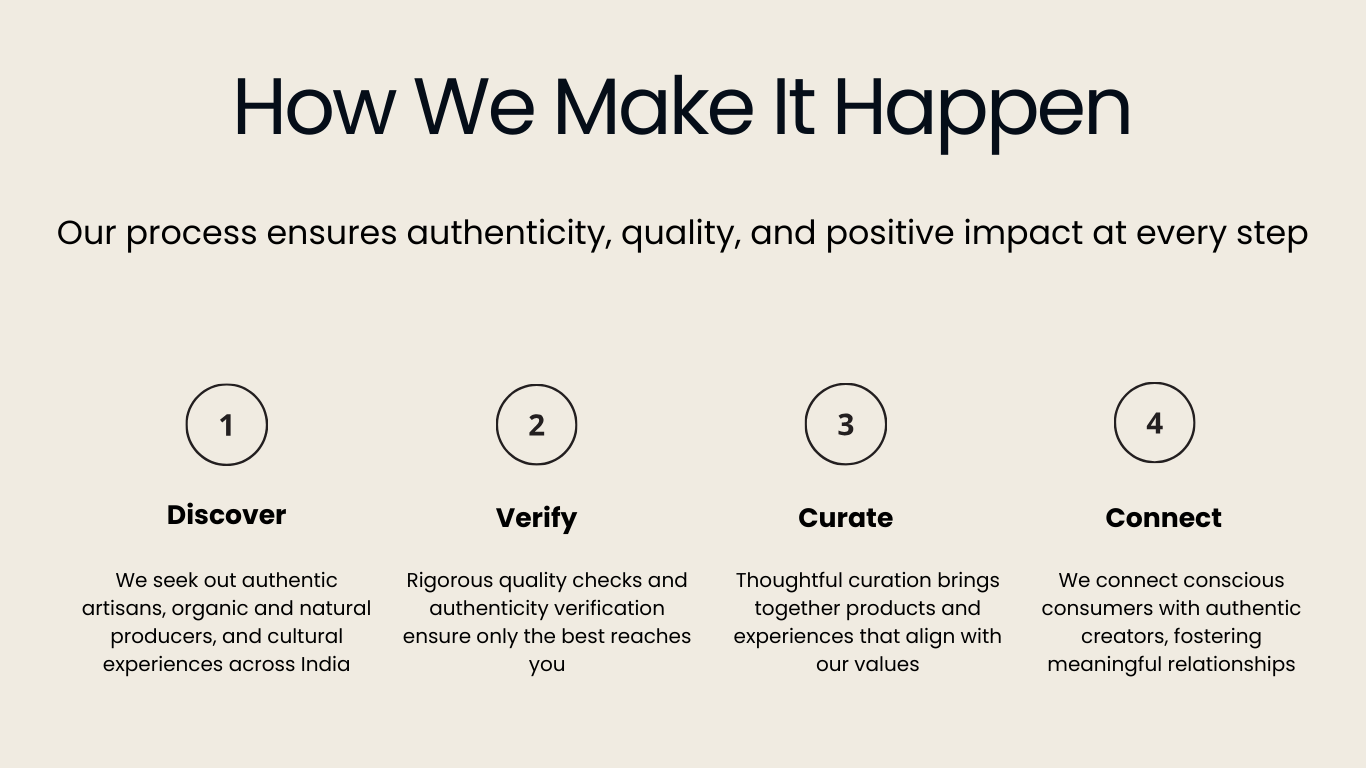 How We Make It Happen

Our process ensures authenticity, quality, and positive impact at every step

1

Discover

We seek out authentic artisans, organic and natural producers, and cultural experiences across India

2

Verify

Rigorous quality checks and authenticity verification ensure only the best reaches you

3

Curate

Thoughtful curation brings together products and experiences that align with our values

4

Connect

We connect conscious consumers with authentic creators, fostering meaningful relationships